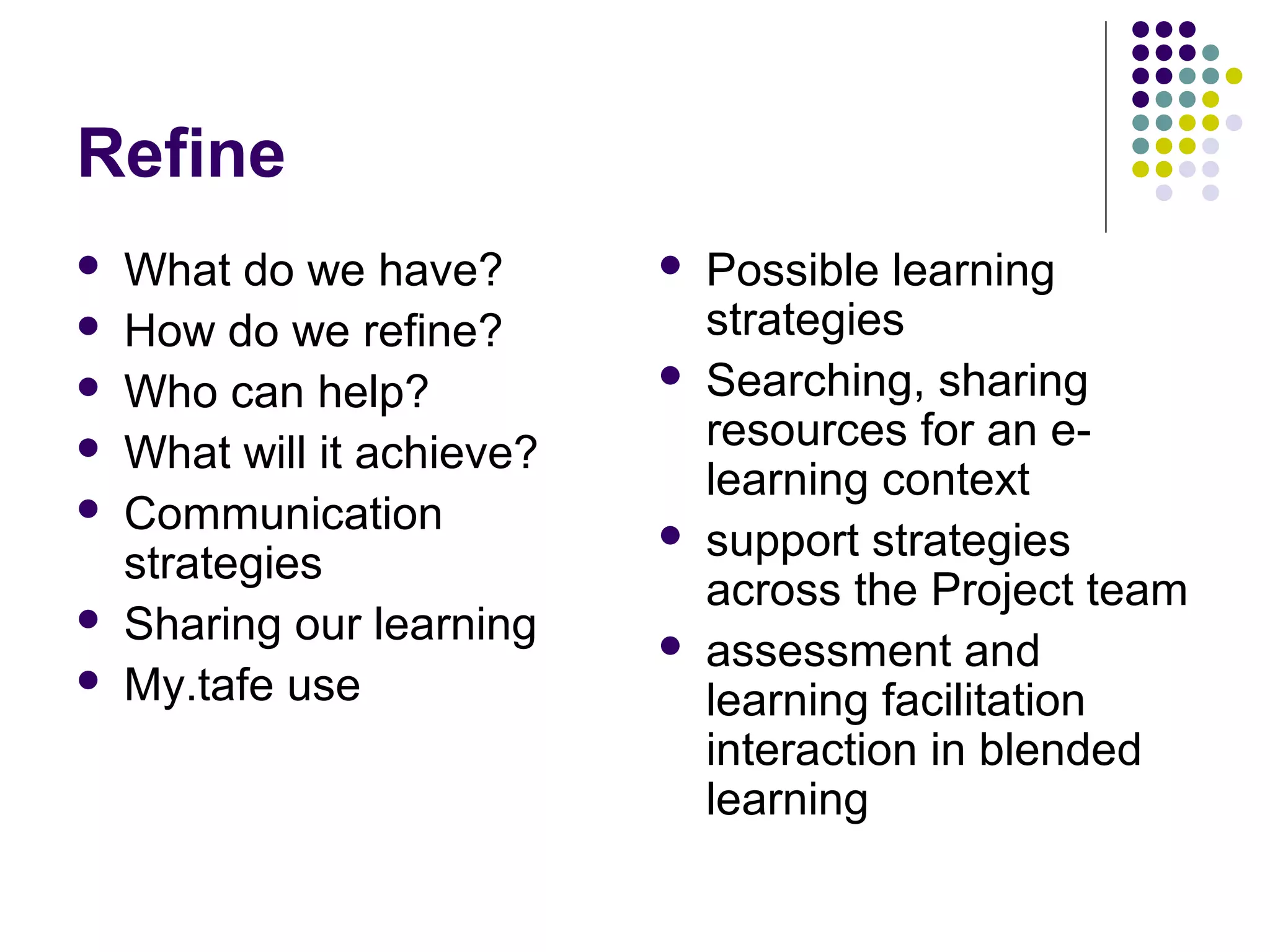 Refine

- What do we have?
- How do we refine?
- Who can help?
- What will it achieve?
- Communication strategies
- Sharing our learning
- My.tafe use

- Possible learning strategies
- Searching, sharing resources for an e-learning context
- support strategies across the Project team
- assessment and learning facilitation interaction in blended learning